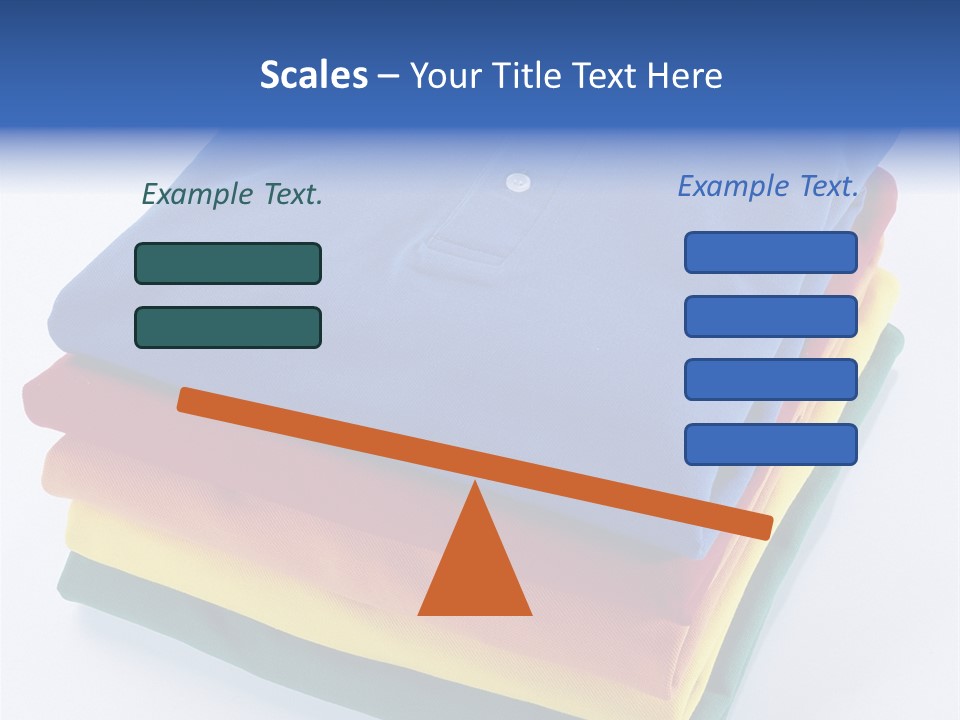 Scales – Your Title Text Here

Example Text.

Example Text.